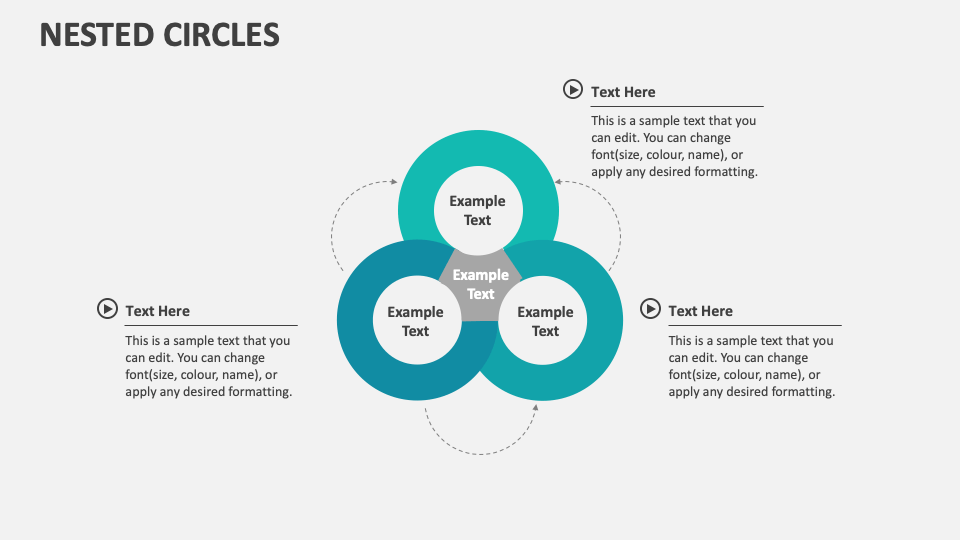 NESTED CIRCLES

Text Here

This is a sample text that you can edit. You can change font(size, colour, name), or apply any desired formatting.

Example Text

Example Text

Example Text

Example Text

Text Here

This is a sample text that you can edit. You can change font(size, colour, name), or apply any desired formatting.

Text Here

This is a sample text that you can edit. You can change font(size, colour, name), or apply any desired formatting.